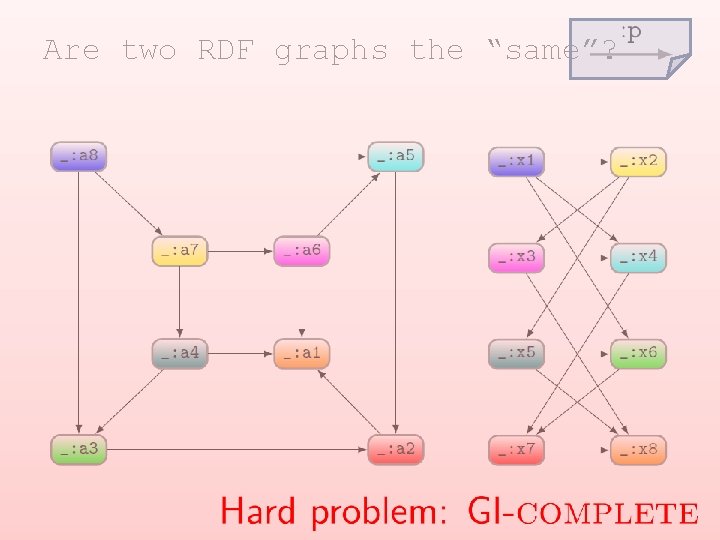 Are two RDF graphs the "same"?

:p

_:a8

_:a5

_:a7

_:a6

_:a4

_:a1

_:a3

_:a2

_:x1

_:x2

_:x3

_:x4

_:x5

_:x6

_:x7

_:x8

Hard problem: GI-COMPLETE